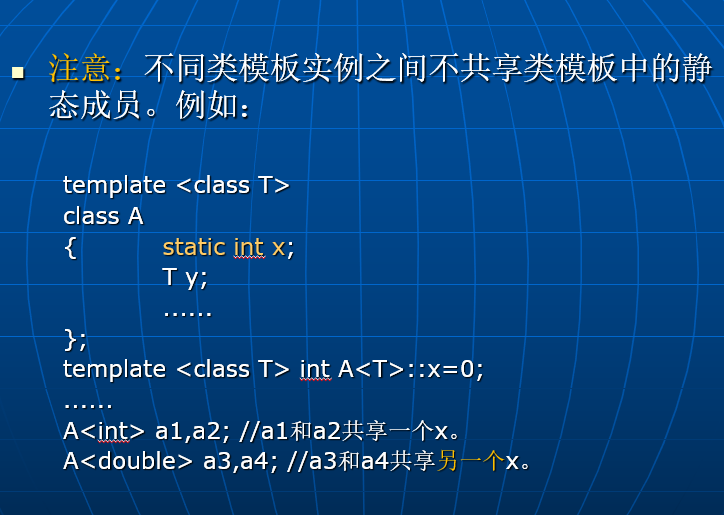 注意：不同类模板实例之间不共享类模板中的静态成员。例如：

template <class T>
class A
{ static int x;
T y;
……
};
template <class T> int A<T>::x=0;
……
A<int> a1,a2; //a1和a2共享一个x。
A<double> a3,a4; //a3和a4共享另一个x。